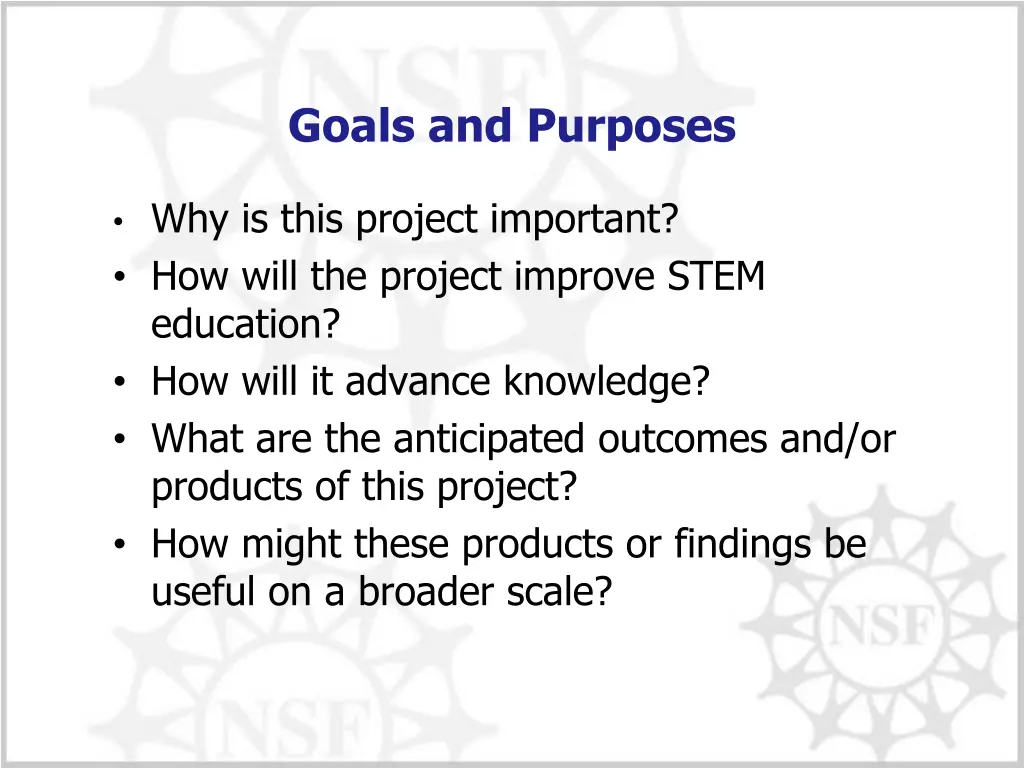 Goals and Purposes

• Why is this project important?
• How will the project improve STEM education?
• How will it advance knowledge?
• What are the anticipated outcomes and/or products of this project?
• How might these products or findings be useful on a broader scale?

NSF

NSF

NSF